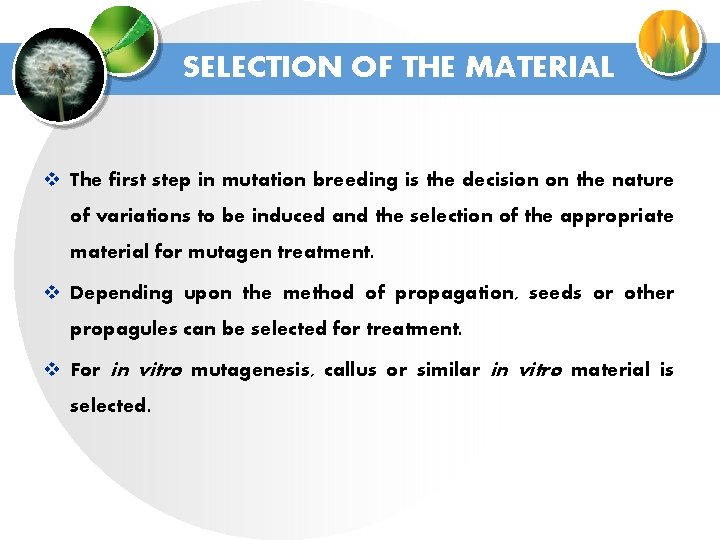 SELECTION OF THE MATERIAL

❖ The first step in mutation breeding is the decision on the nature of variations to be induced and the selection of the appropriate material for mutagen treatment.

❖ Depending upon the method of propagation, seeds or other propagules can be selected for treatment.

❖ For in vitro mutagenesis, callus or similar in vitro material is selected.